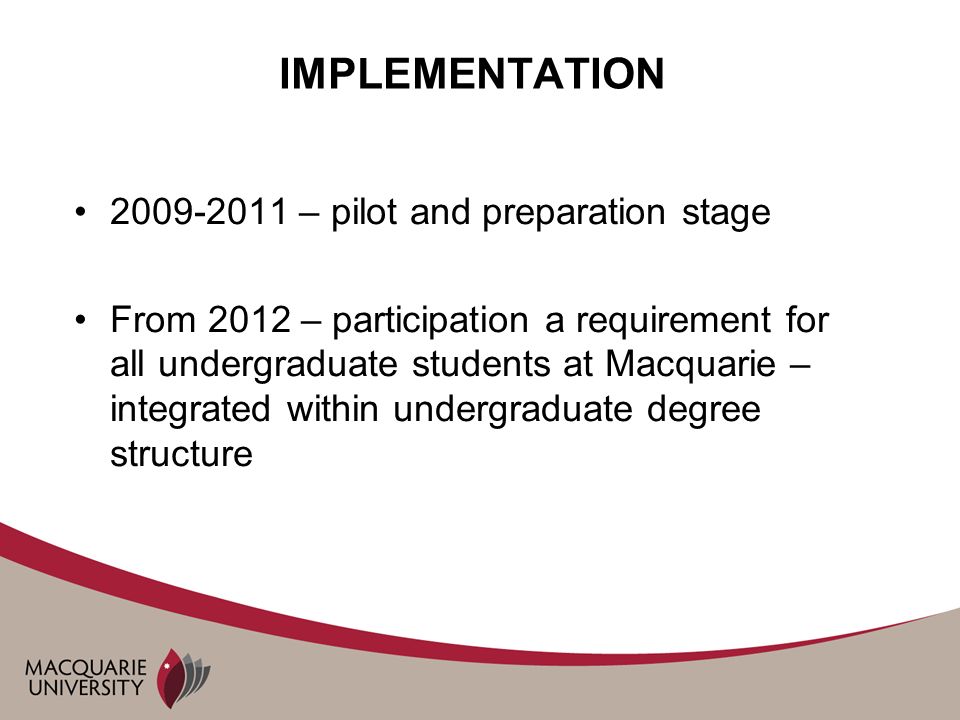 IMPLEMENTATION

• 2009-2011 – pilot and preparation stage

• From 2012 – participation a requirement for all undergraduate students at Macquarie – integrated within undergraduate degree structure

MACQUARIE
UNIVERSITY